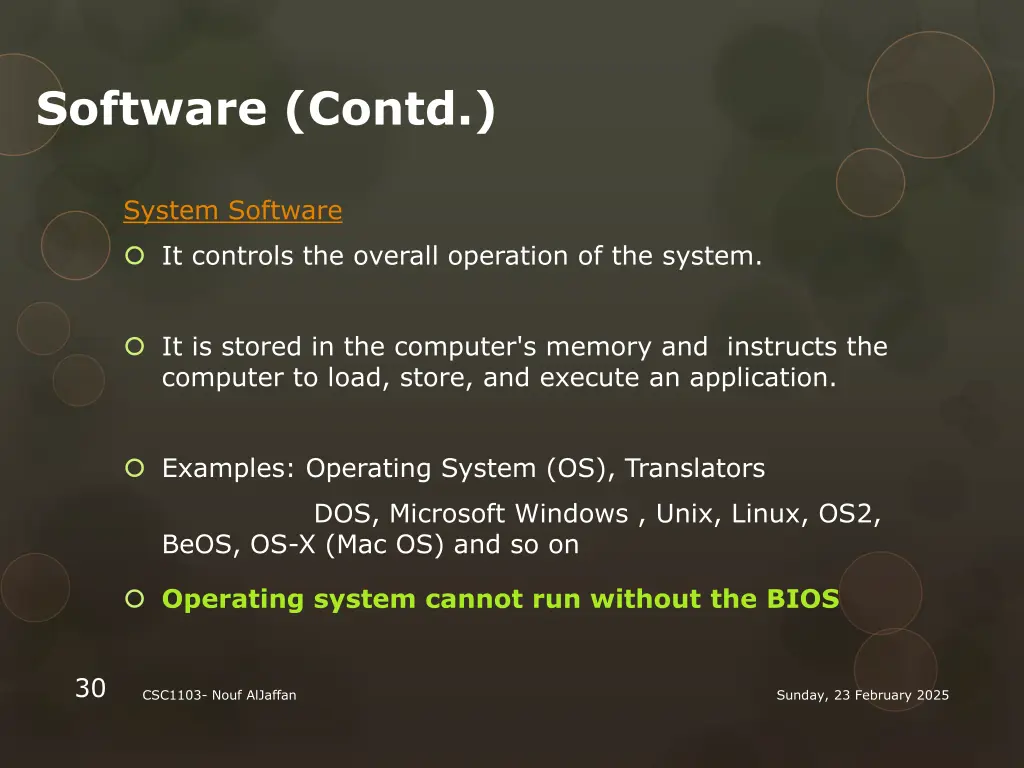 Software (Contd.)

System Software

It controls the overall operation of the system.

It is stored in the computer's memory and instructs the computer to load, store, and execute an application.

Examples: Operating System (OS), Translators
DOS, Microsoft Windows , Unix, Linux, OS2, BeOS, OS-X (Mac OS) and so on

Operating system cannot run without the BIOS

30 CSC1103- Nouf AlJaffan Sunday, 23 February 2025